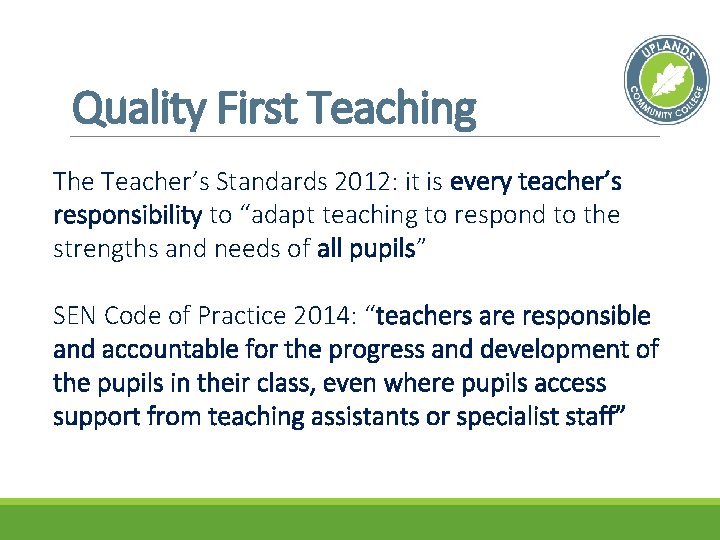 UPLANDS
COMMUNITY COLLEGE

Quality First Teaching

The Teacher's Standards 2012: it is every teacher's responsibility to "adapt teaching to respond to the strengths and needs of all pupils"

SEN Code of Practice 2014: "teachers are responsible and accountable for the progress and development of the pupils in their class, even where pupils access support from teaching assistants or specialist staff"